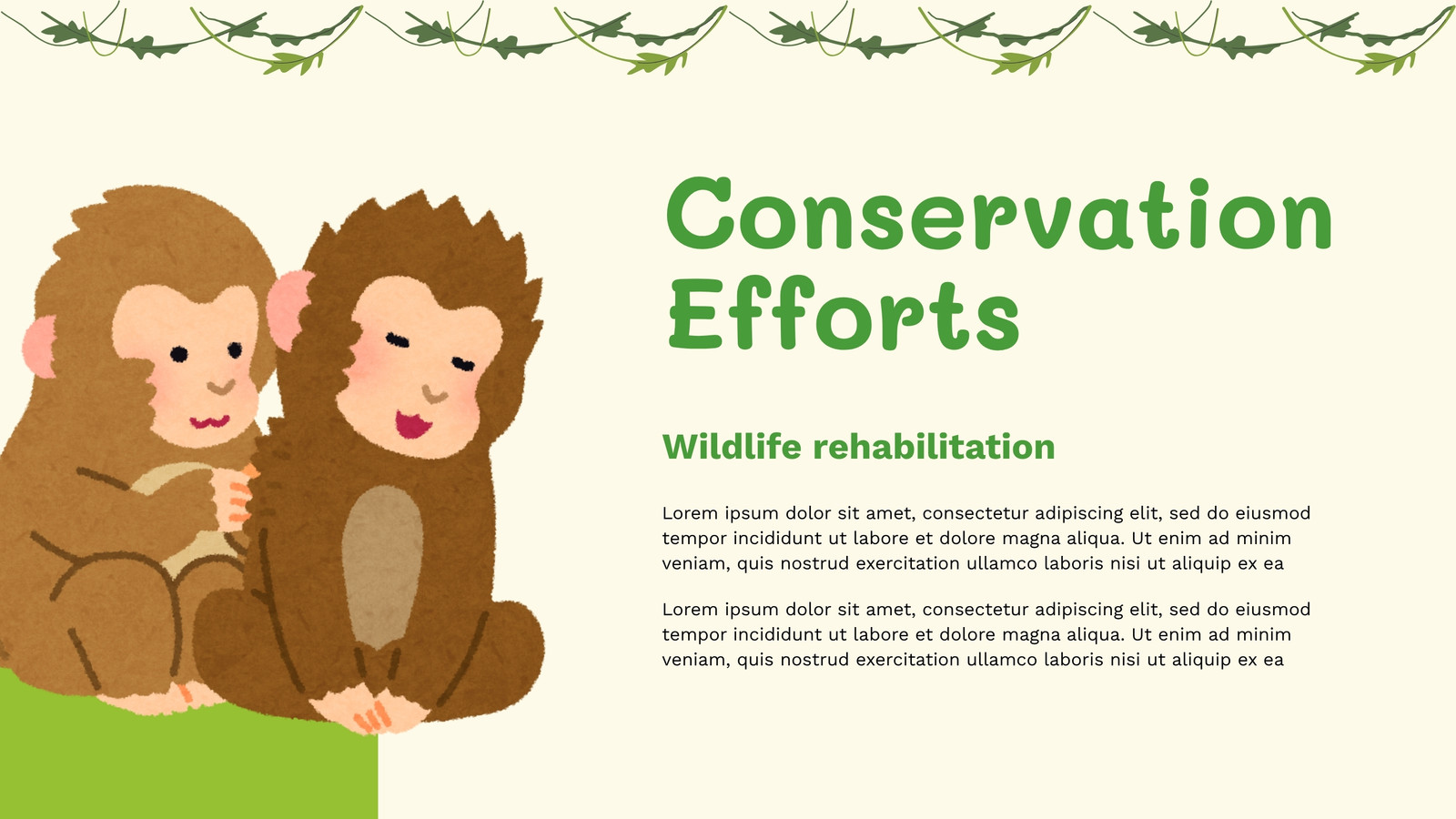 Conservation Efforts

Wildlife rehabilitation

Lorem ipsum dolor sit amet, consectetur adipiscing elit, sed do eiusmod tempor incididunt ut labore et dolore magna aliqua. Ut enim ad minim veniam, quis nostrud exercitation ullamco laboris nisi ut aliquip ex ea

Lorem ipsum dolor sit amet, consectetur adipiscing elit, sed do eiusmod tempor incididunt ut labore et dolore magna aliqua. Ut enim ad minim veniam, quis nostrud exercitation ullamco laboris nisi ut aliquip ex ea